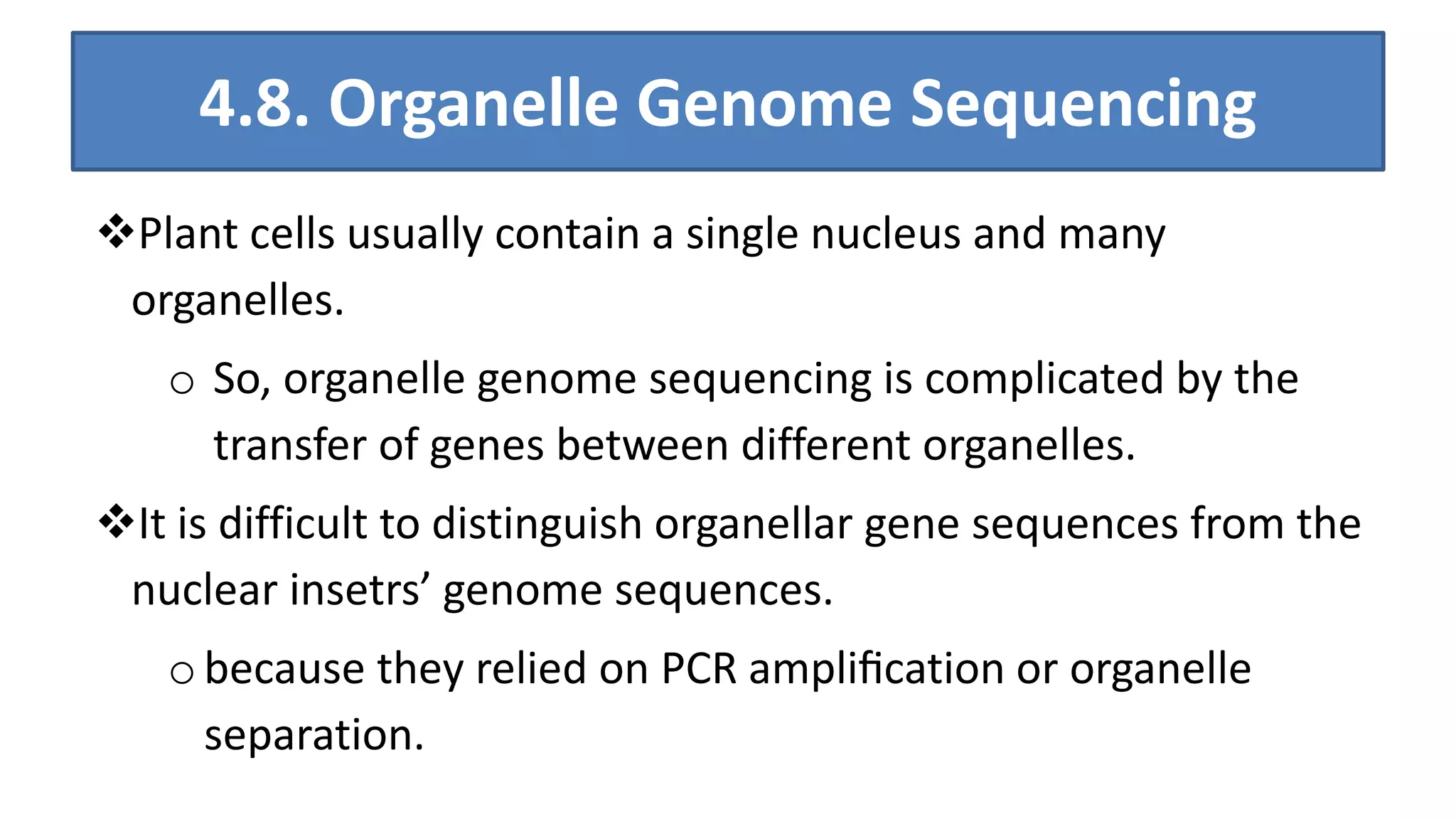 4.8. Organelle Genome Sequencing

❖Plant cells usually contain a single nucleus and many organelles.

○ So, organelle genome sequencing is complicated by the transfer of genes between different organelles.

❖It is difficult to distinguish organellar gene sequences from the nuclear insetrs’ genome sequences.

○ because they relied on PCR amplification or organelle separation.